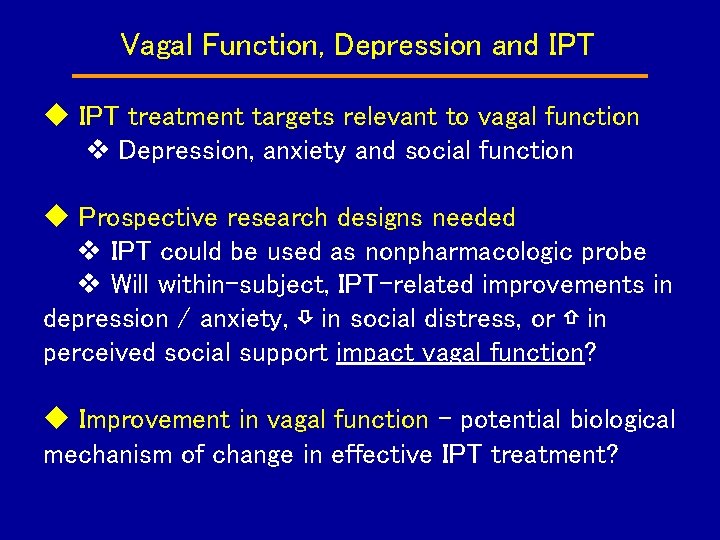 Vagal Function, Depression and IPT

◆ IPT treatment targets relevant to vagal function

❖ Depression, anxiety and social function

◆ Prospective research designs needed

❖ IPT could be used as nonpharmacologic probe

❖ Will within-subject, IPT-related improvements in depression / anxiety, ⇩ in social distress, or ⇧ in perceived social support impact vagal function?

◆ Improvement in vagal function – potential biological mechanism of change in effective IPT treatment?